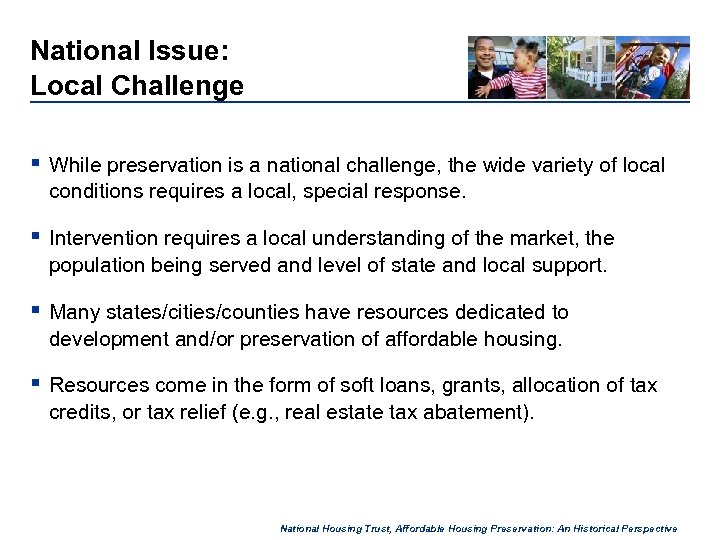 National Issue:
Local Challenge

▪ While preservation is a national challenge, the wide variety of local conditions requires a local, special response.

▪ Intervention requires a local understanding of the market, the population being served and level of state and local support.

▪ Many states/cities/counties have resources dedicated to development and/or preservation of affordable housing.

▪ Resources come in the form of soft loans, grants, allocation of tax credits, or tax relief (e.g., real estate tax abatement).

National Housing Trust, Affordable Housing Preservation: An Historical Perspective